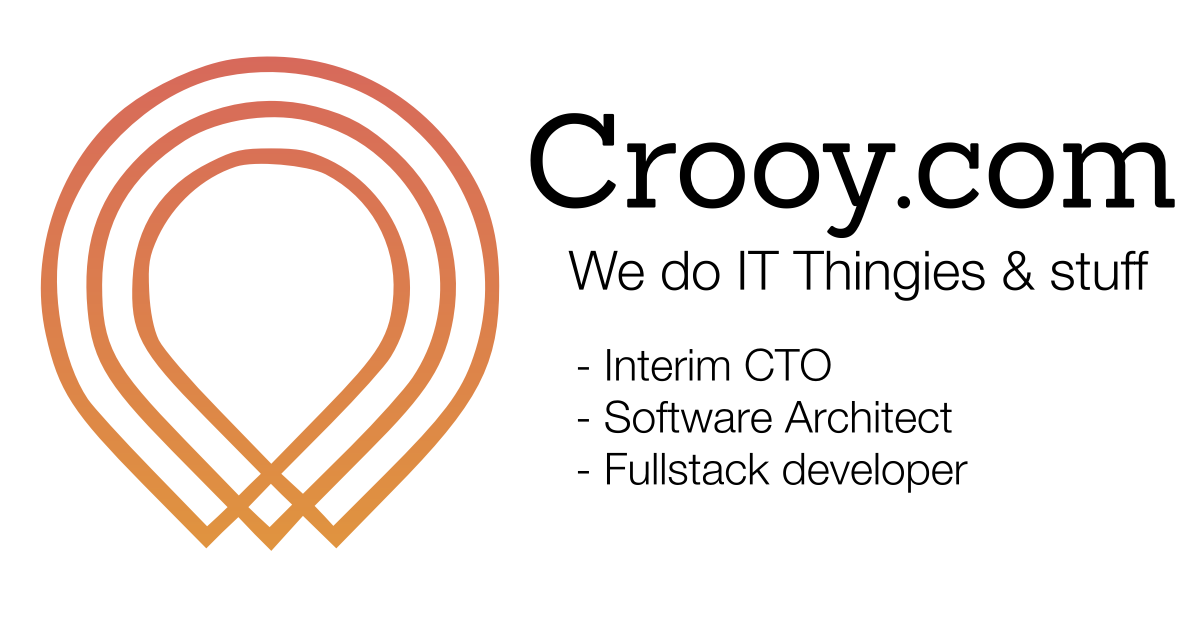 Crooy.com

We do IT Thingies & stuff

- Interim CTO
- Software Architect
- Fullstack developer